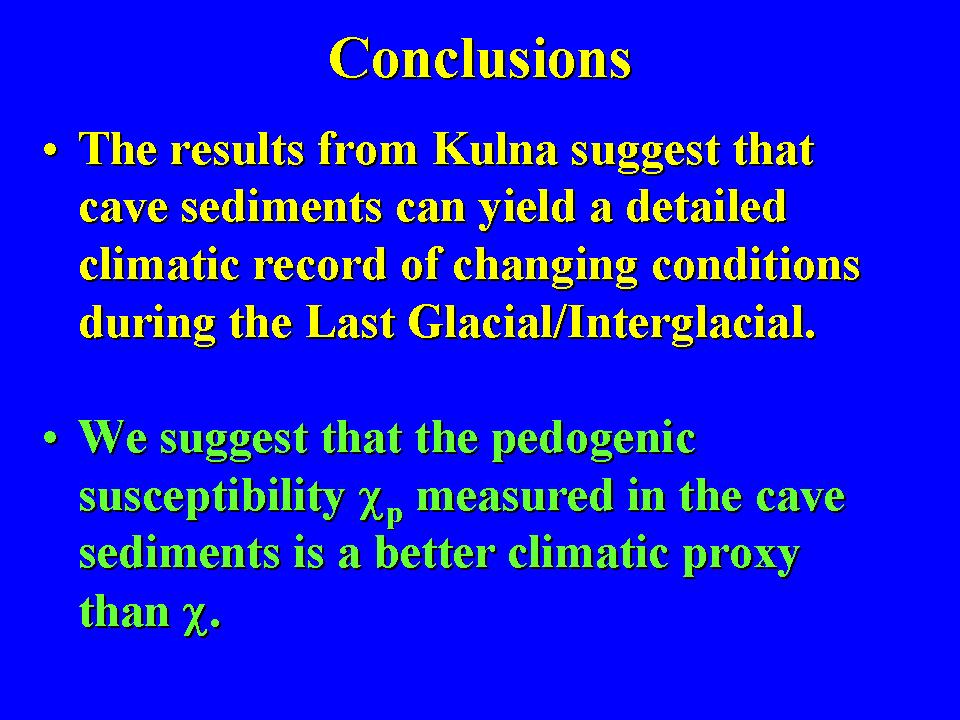 Conclusions

• The results from Kulna suggest that cave sediments can yield a detailed climatic record of changing conditions during the Last Glacial/Interglacial.

• We suggest that the pedogenic susceptibility $\chi_p$ measured in the cave sediments is a better climatic proxy than $\chi$.